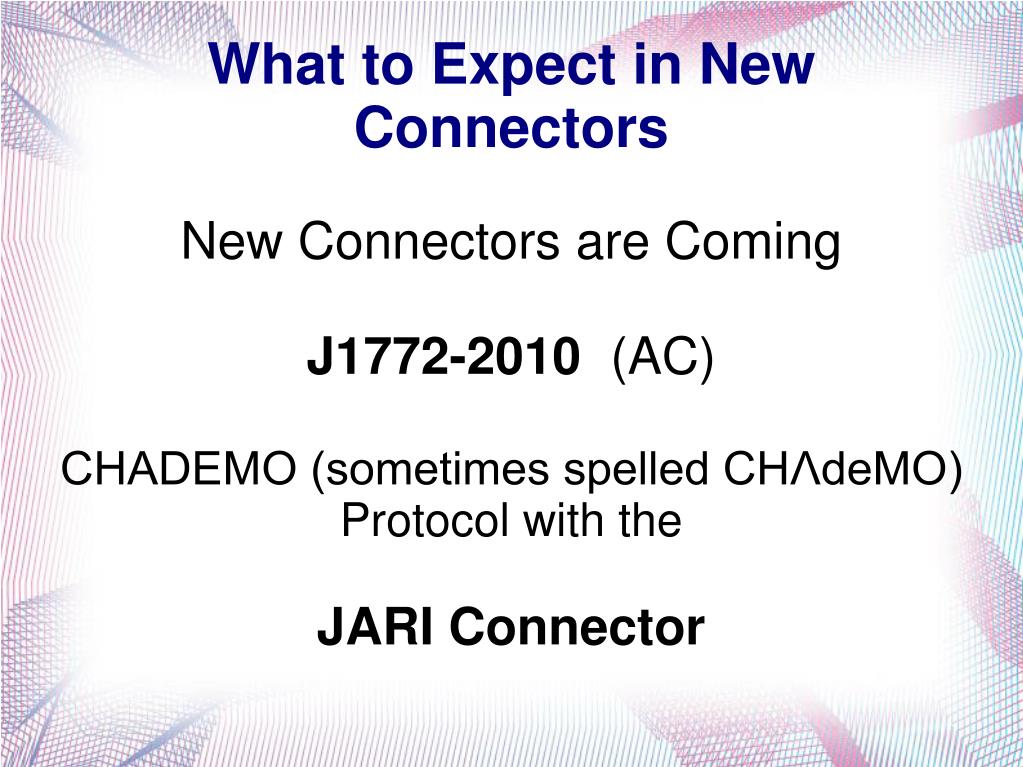 What to Expect in New Connectors

New Connectors are Coming

J1772-2010 (AC)

CHADEMO (sometimes spelled CHΛdeMO) Protocol with the

JARI Connector